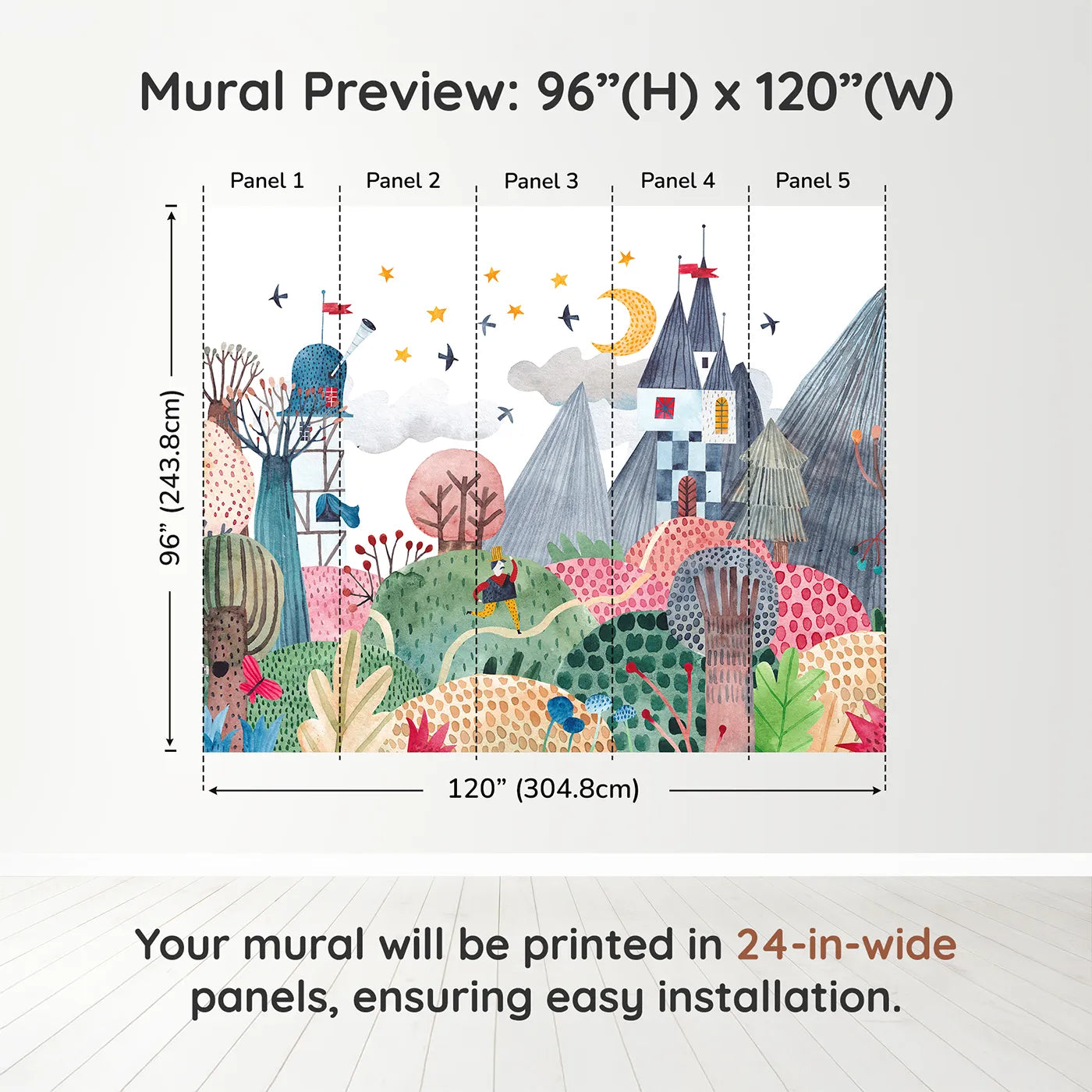 Mural Preview: 96”(H) x 120”(W)

Panel 1
Panel 2
Panel 3
Panel 4
Panel 5

96” (243.8cm)

120” (304.8cm)

Your mural will be printed in 24-in-wide panels, ensuring easy installation.